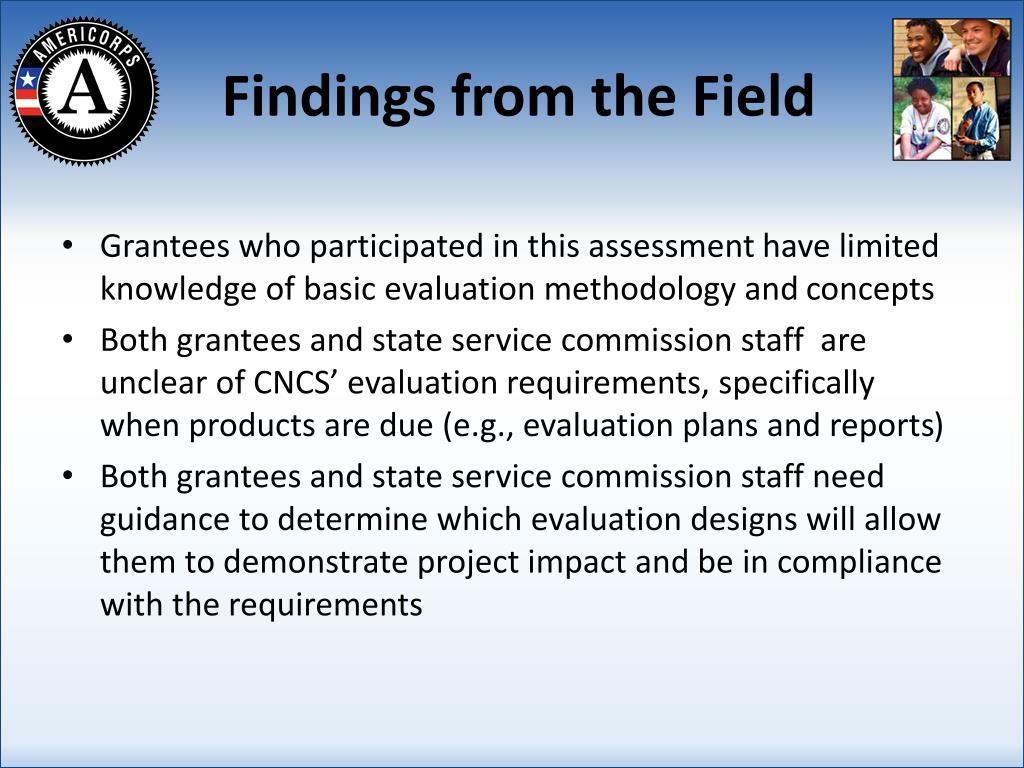 AMERICORPS
A

Findings from the Field

• Grantees who participated in this assessment have limited knowledge of basic evaluation methodology and concepts
• Both grantees and state service commission staff are unclear of CNCS' evaluation requirements, specifically when products are due (e.g., evaluation plans and reports)
• Both grantees and state service commission staff need guidance to determine which evaluation designs will allow them to demonstrate project impact and be in compliance with the requirements